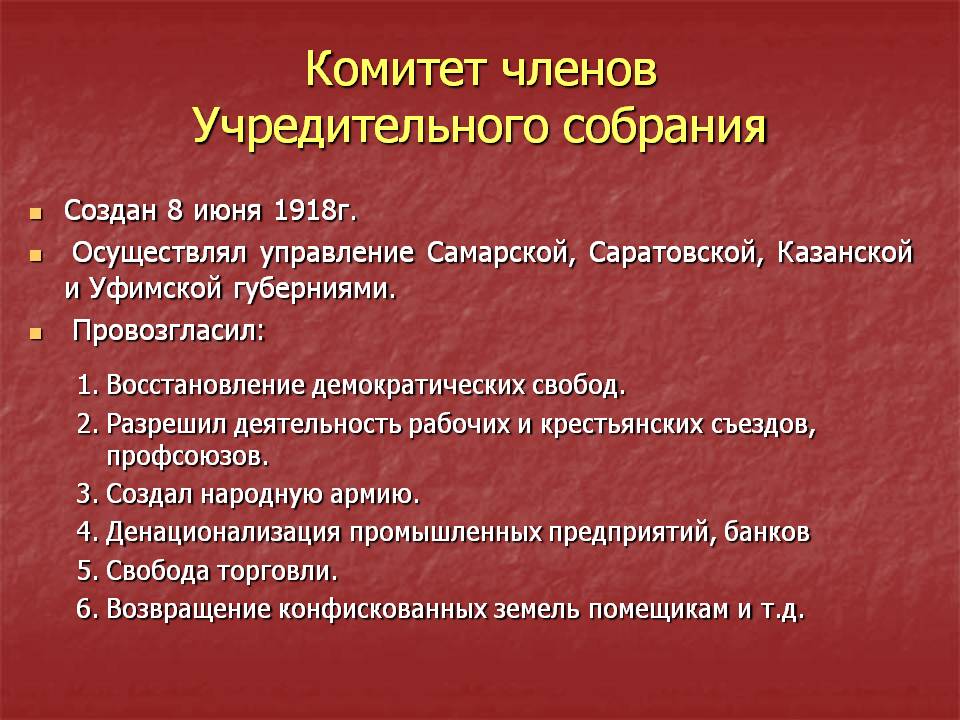 Комитет членов Учредительного собрания

Создан 8 июня 1918г.

Осуществлял управление Самарской, Саратовской, Казанской и Уфимской губерниями.

Провозгласил:

1. Восстановление демократических свобод.
2. Разрешил деятельность рабочих и крестьянских съездов, профсоюзов.
3. Создал народную армию.
4. Денационализация промышленных предприятий, банков
5. Свобода торговли.
6. Возвращение конфискованных земель помещикам и т.д.